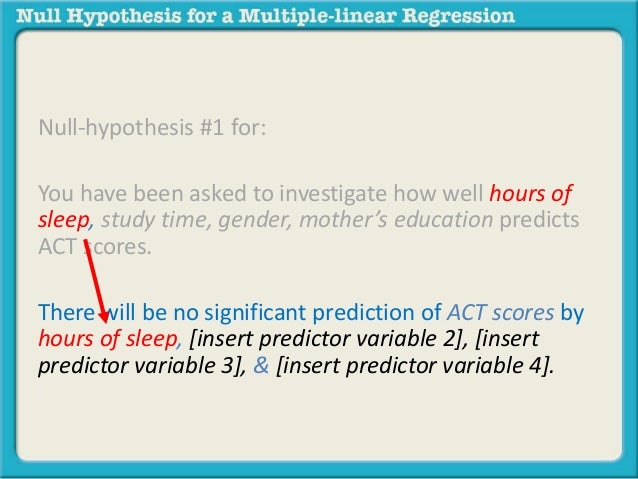 Null Hypothesis for a Multiple-linear Regression

Null-hypothesis #1 for:

You have been asked to investigate how well hours of sleep, study time, gender, mother's education predicts ACT scores.

There will be no significant prediction of ACT scores by hours of sleep, [insert predictor variable 2], [insert predictor variable 3], & [insert predictor variable 4].